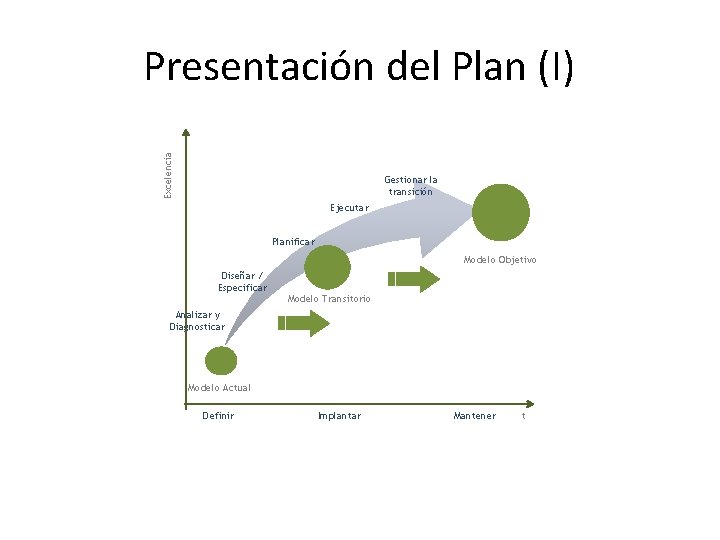 Presentación del Plan (I)

Excelencia

Gestionar la transición

Ejecutar

Planificar

Diseñar / Especificar

Analizar y Diagnosticar

Modelo Objetivo

Modelo Transitorio

Modelo Actual

Definir

Implantar

Mantener

t